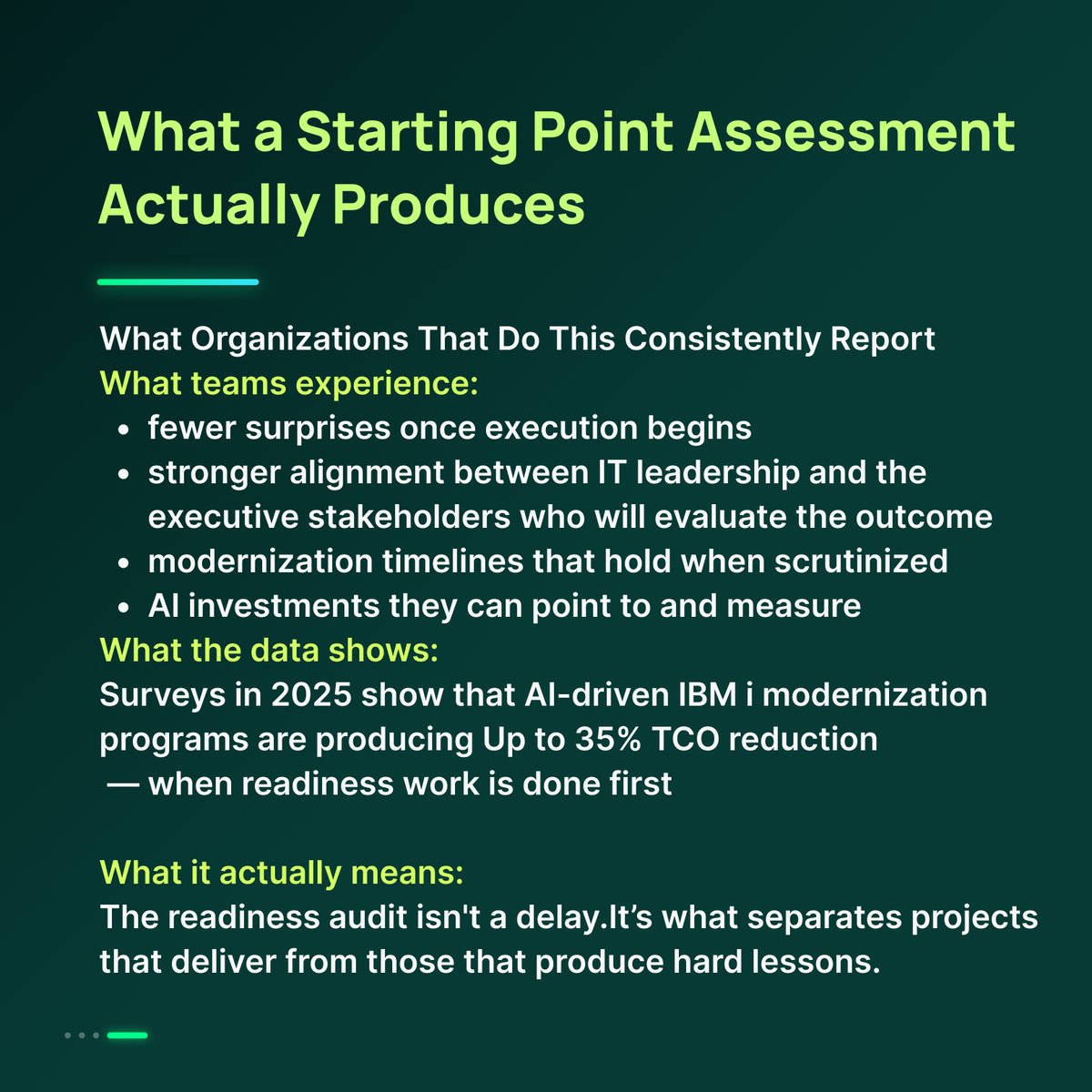 What a Starting Point Assessment Actually Produces

What Organizations That Do This Consistently Report
What teams experience:
- fewer surprises once execution begins
- stronger alignment between IT leadership and the executive stakeholders who will evaluate the outcome
- modernization timelines that hold when scrutinized
- AI investments they can point to and measure

What the data shows:
Surveys in 2025 show that AI-driven IBM i modernization programs are producing Up to 35% TCO reduction — when readiness work is done first

What it actually means:
The readiness audit isn't a delay.It’s what separates projects that deliver from those that produce hard lessons.